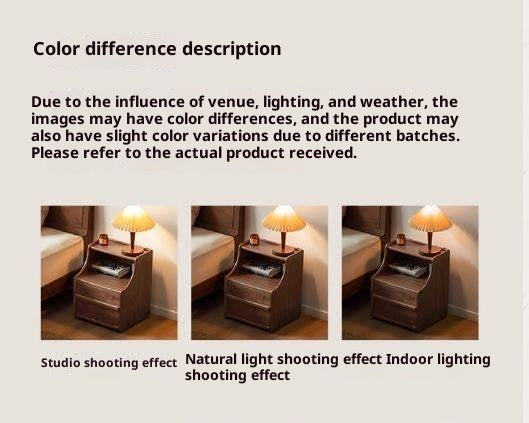 Color difference description

Due to the influence of venue, lighting, and weather, the images may have color differences, and the product may also have slight color variations due to different batches. Please refer to the actual product received.

Studio shooting effect

Natural light shooting effect Indoor lighting shooting effect